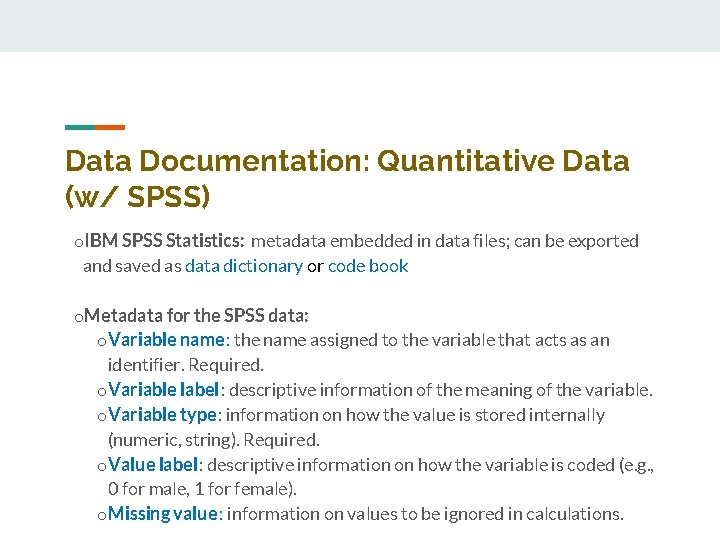 Data Documentation: Quantitative Data (w/ SPSS)

oIBM SPSS Statistics: metadata embedded in data files; can be exported and saved as data dictionary or code book

oMetadata for the SPSS data:
oVariable name: the name assigned to the variable that acts as an identifier. Required.
oVariable label: descriptive information of the meaning of the variable.
oVariable type: information on how the value is stored internally (numeric, string). Required.
oValue label: descriptive information on how the variable is coded (e.g., 0 for male, 1 for female).
oMissing value: information on values to be ignored in calculations.